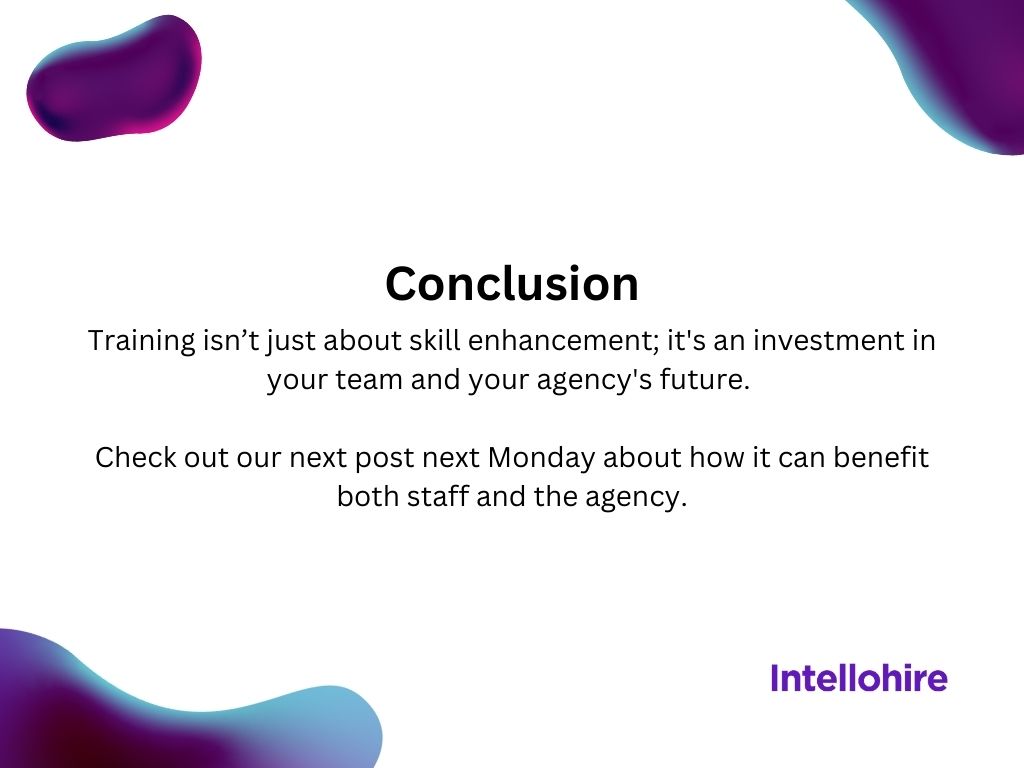 Conclusion

Training isn’t just about skill enhancement; it's an investment in your team and your agency's future.

Check out our next post next Monday about how it can benefit both staff and the agency.

Intellohire